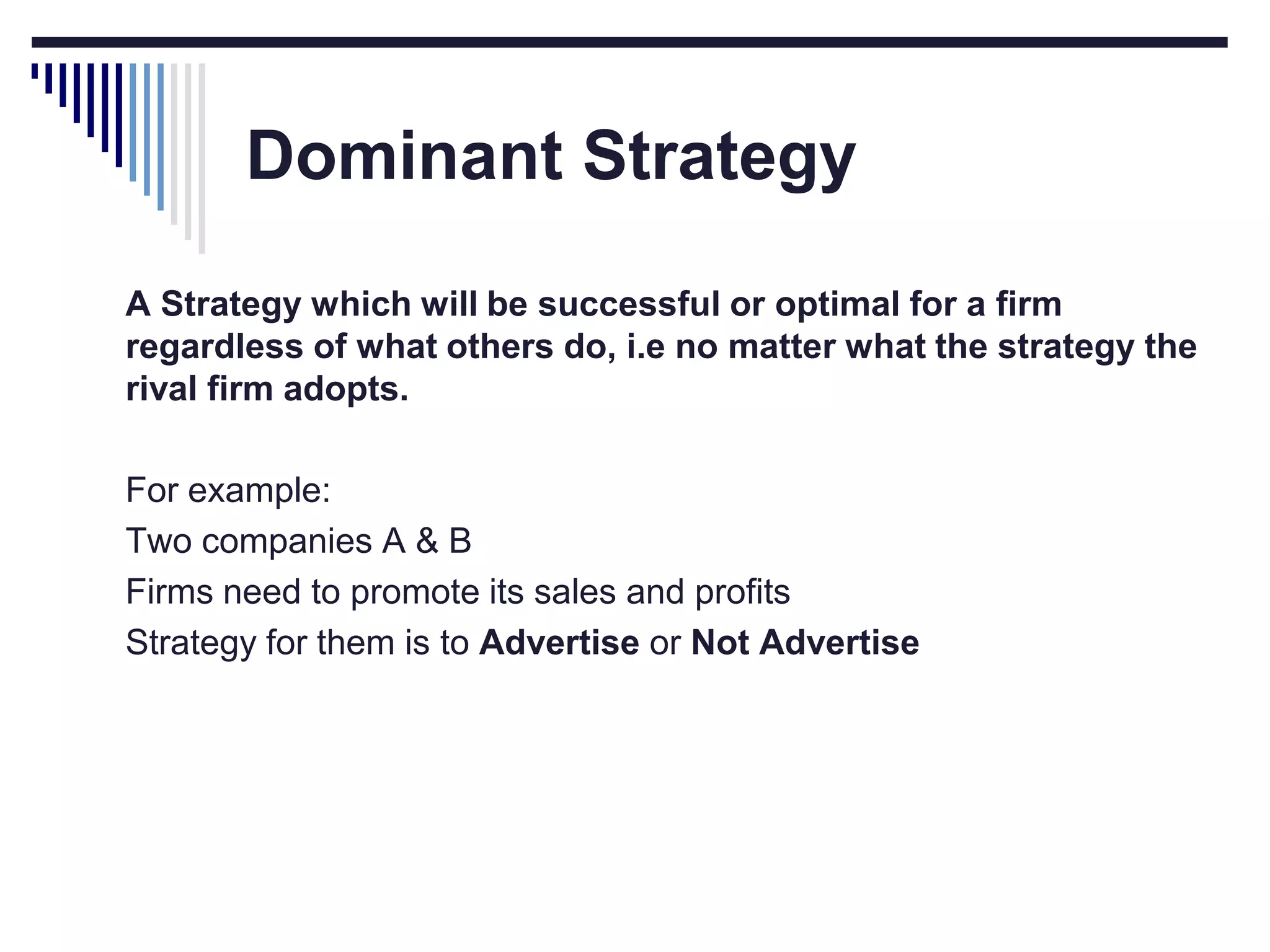 Dominant Strategy

A Strategy which will be successful or optimal for a firm regardless of what others do, i.e no matter what the strategy the rival firm adopts.

For example:

Two companies A & B

Firms need to promote its sales and profits

Strategy for them is to Advertise or Not Advertise